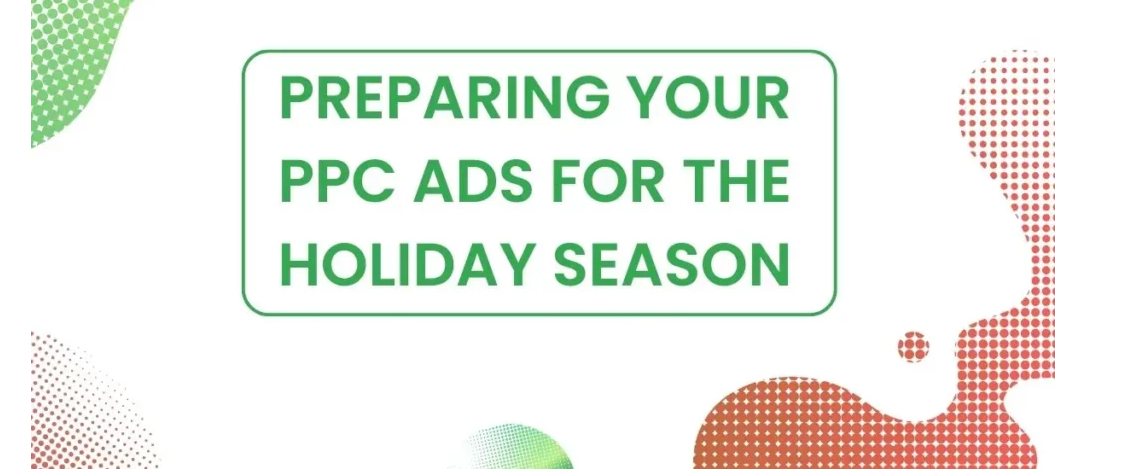 PREPARING YOUR PPC ADS FOR THE HOLIDAY SEASON